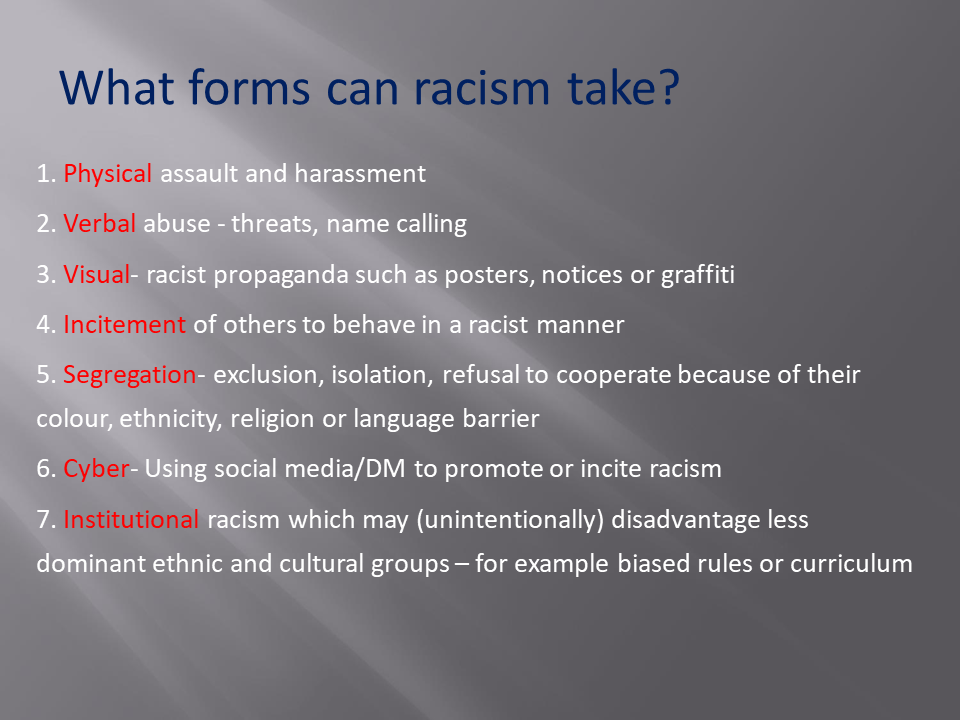 What forms can racism take?

1. Physical assault and harassment

2. Verbal abuse - threats, name calling

3. Visual- racist propaganda such as posters, notices or graffiti

4. Incitement of others to behave in a racist manner

5. Segregation- exclusion, isolation, refusal to cooperate because of their colour, ethnicity, religion or language barrier

6. Cyber- Using social media/DM to promote or incite racism

7. Institutional racism which may (unintentionally) disadvantage less dominant ethnic and cultural groups – for example biased rules or curriculum